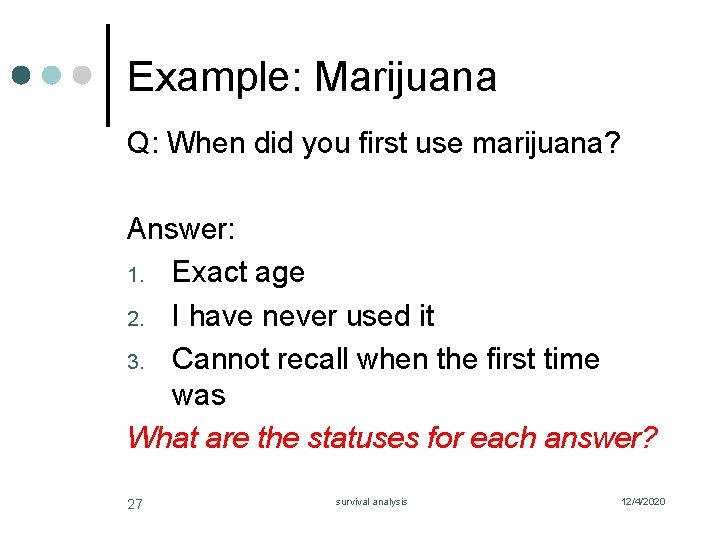 Example: Marijuana

Q: When did you first use marijuana?

Answer:
1. Exact age
2. I have never used it
3. Cannot recall when the first time was

What are the statuses for each answer?

27 survival analysis 12/4/2020